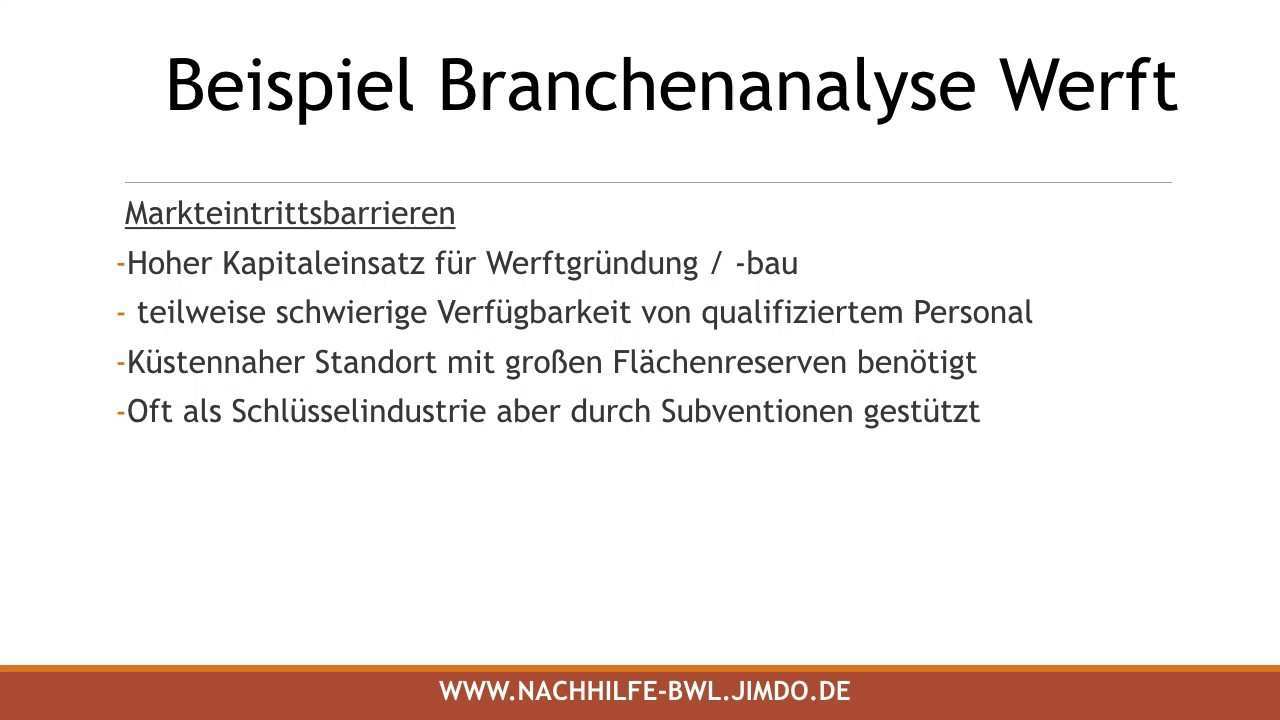 Beispiel Branchenanalyse Werft

Markteintrittsbarrieren

-Hoher Kapitaleinsatz für Werftgründung / -bau

- teilweise schwierige Verfügbarkeit von qualifiziertem Personal

-Küstennaher Standort mit großen Flächenreserven benötigt

-Oft als Schlüsselindustrie aber durch Subventionen gestützt

WWW.NACHHILFE-BWL.JIMDO.DE